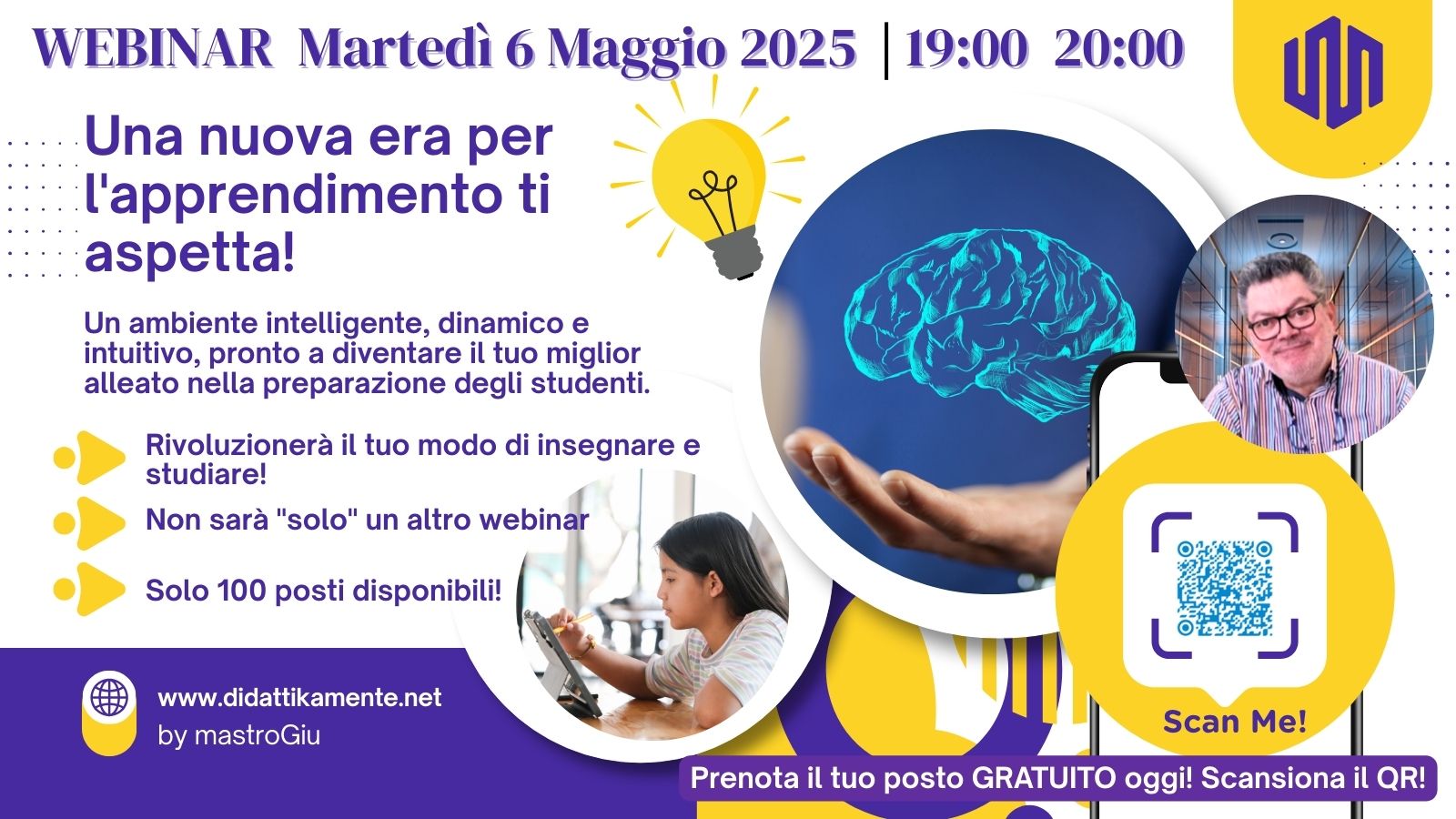 WEBINAR Martedì 6 Maggio 2025 | 19:00 20:00

Una nuova era per l'apprendimento ti aspetta!

Un ambiente intelligente, dinamico e intuitivo, pronto a diventare il tuo miglior alleato nella preparazione degli studenti.

Rivoluzionerà il tuo modo di insegnare e studiare!

Non sarà "solo" un altro webinar

Solo 100 posti disponibili!

www.didattikamente.net
by mastroGiu

Scan Me!

Prenota il tuo posto GRATUITO oggi! Scansiona il QR!